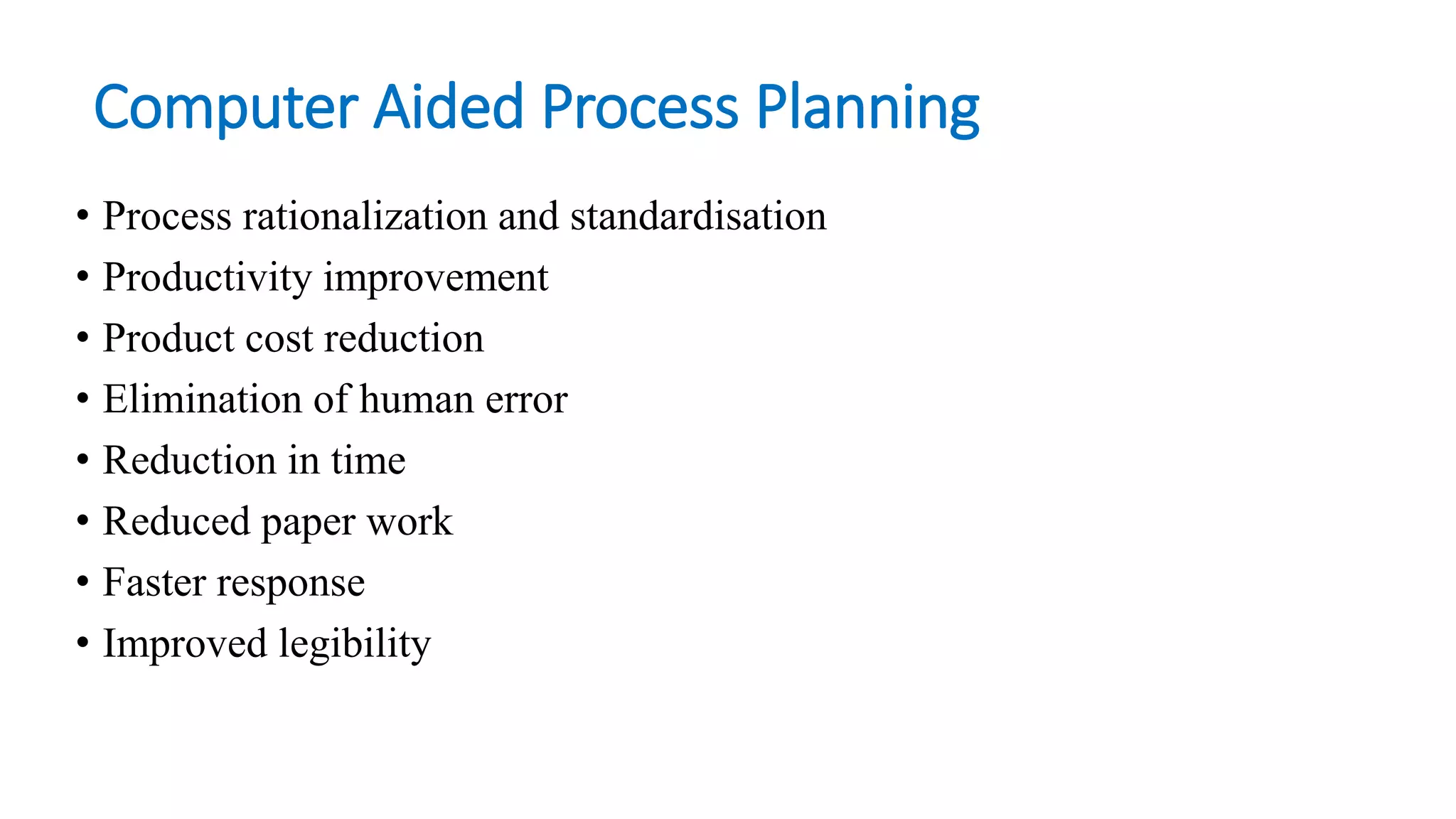 Computer Aided Process Planning

• Process rationalization and standardisation
• Productivity improvement
• Product cost reduction
• Elimination of human error
• Reduction in time
• Reduced paper work
• Faster response
• Improved legibility